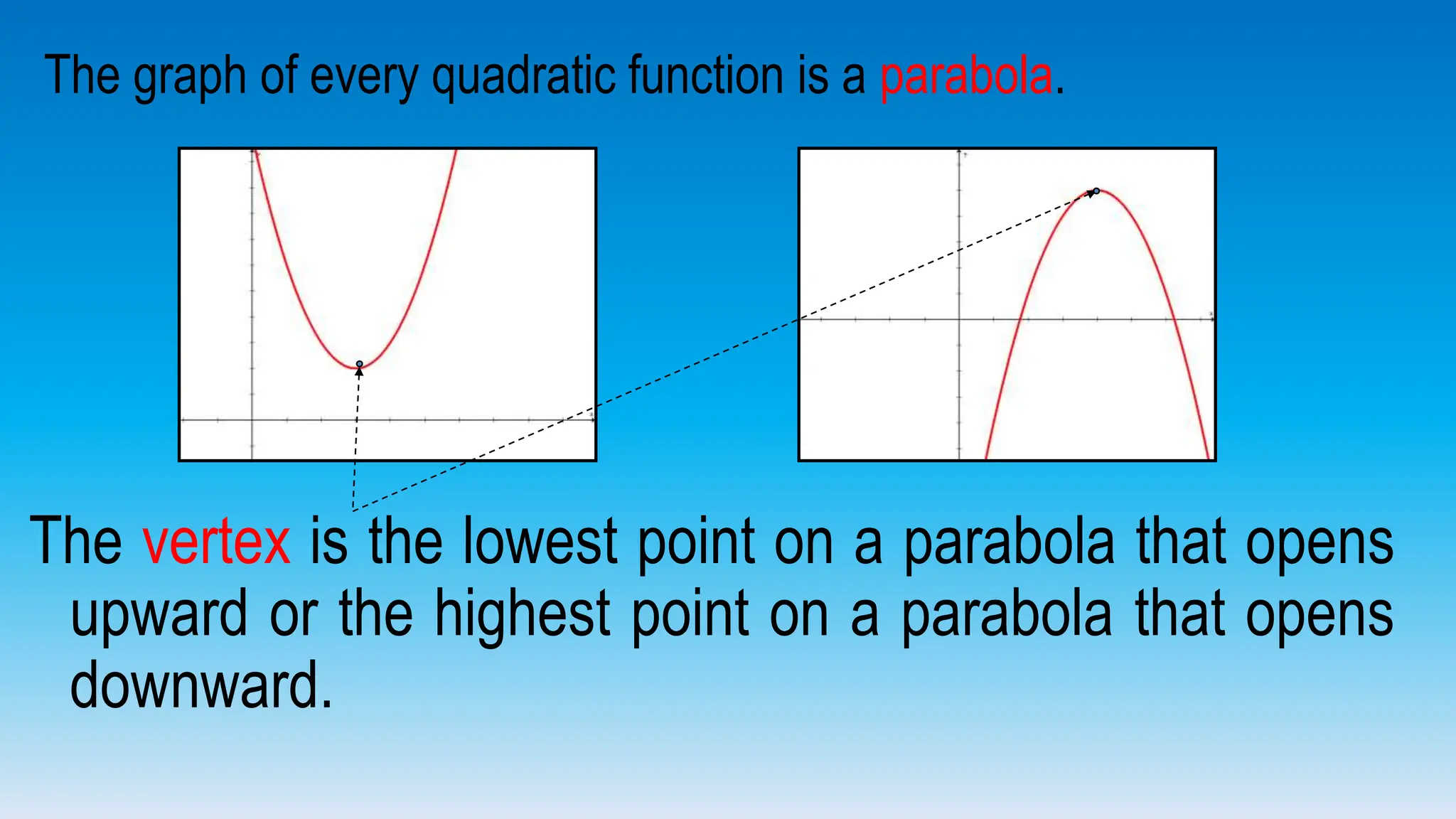 The graph of every quadratic function is a parabola.

The vertex is the lowest point on a parabola that opens upward or the highest point on a parabola that opens downward.